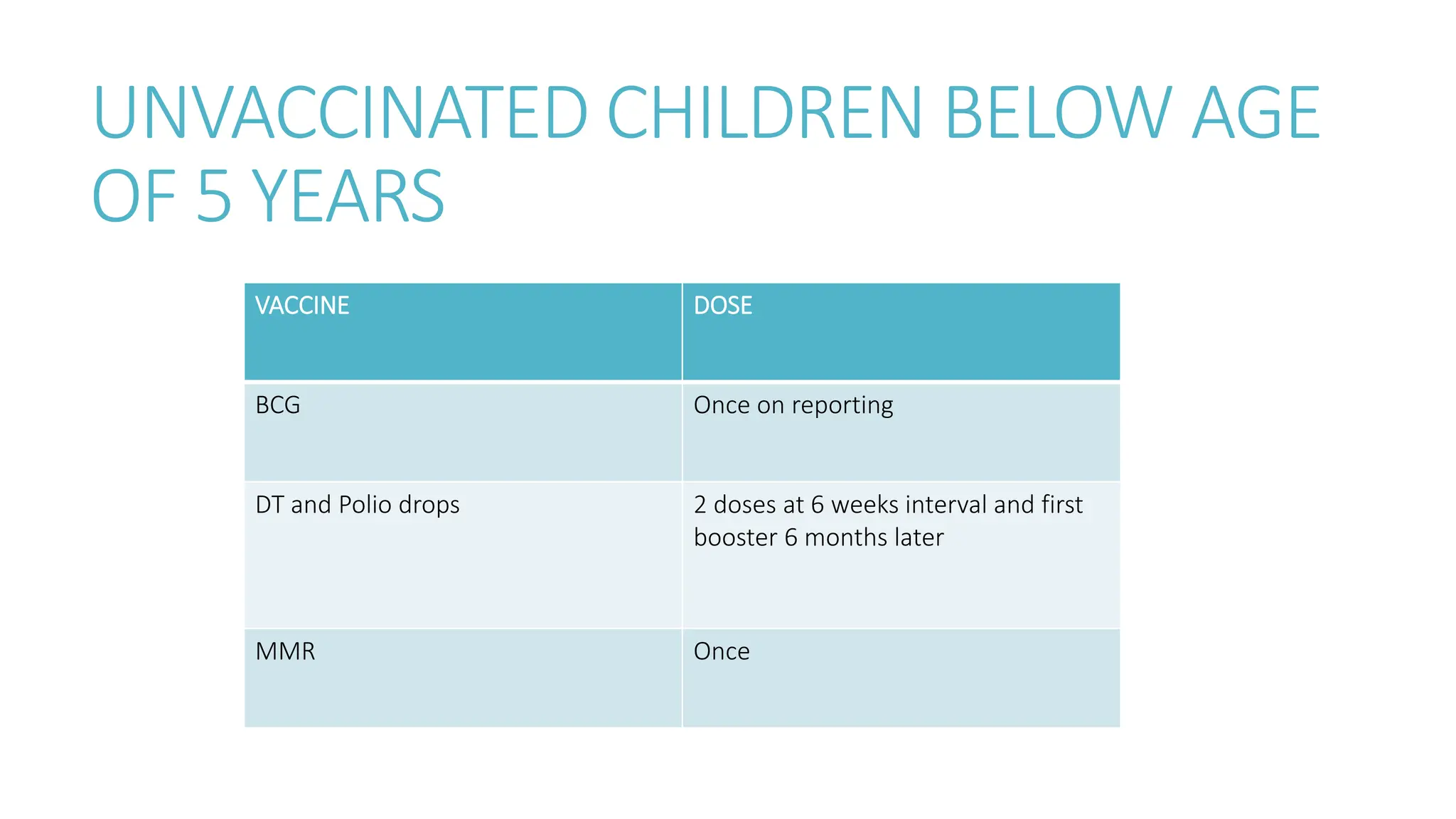 UNVACCINATED CHILDREN BELOW AGE OF 5 YEARS

| VACCINE | DOSE |
|---|---|
| BCG | Once on reporting |
| DT and Polio drops | 2 doses at 6 weeks interval and first booster 6 months later |
| MMR | Once |